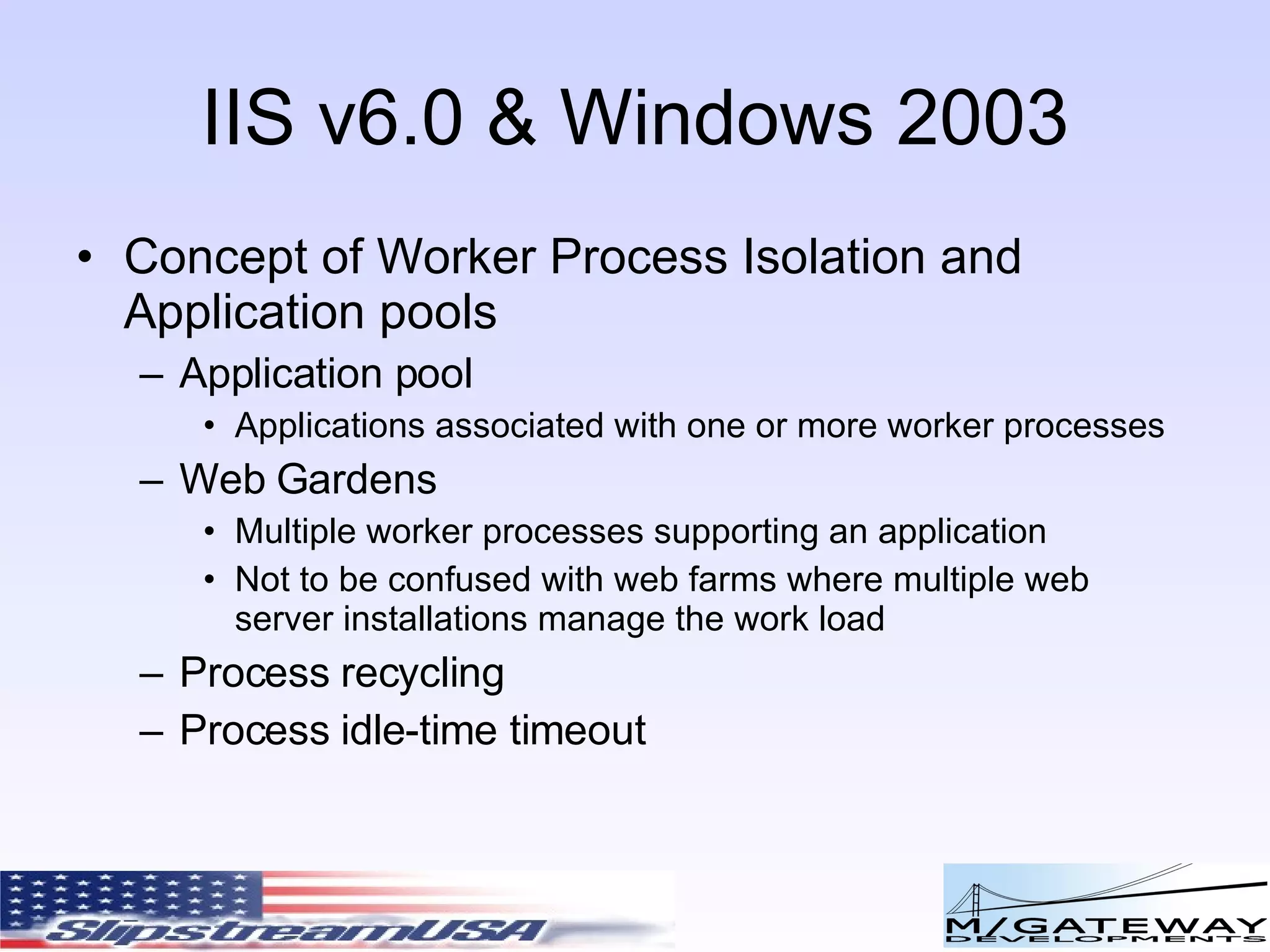 IIS v6.0 & Windows 2003

• Concept of Worker Process Isolation and Application pools

– Application pool

• Applications associated with one or more worker processes

– Web Gardens

• Multiple worker processes supporting an application

• Not to be confused with web farms where multiple web server installations manage the work load

– Process recycling

– Process idle-time timeout

SlipstreamUSA

M/GATEWAY DEVELOPMENTS